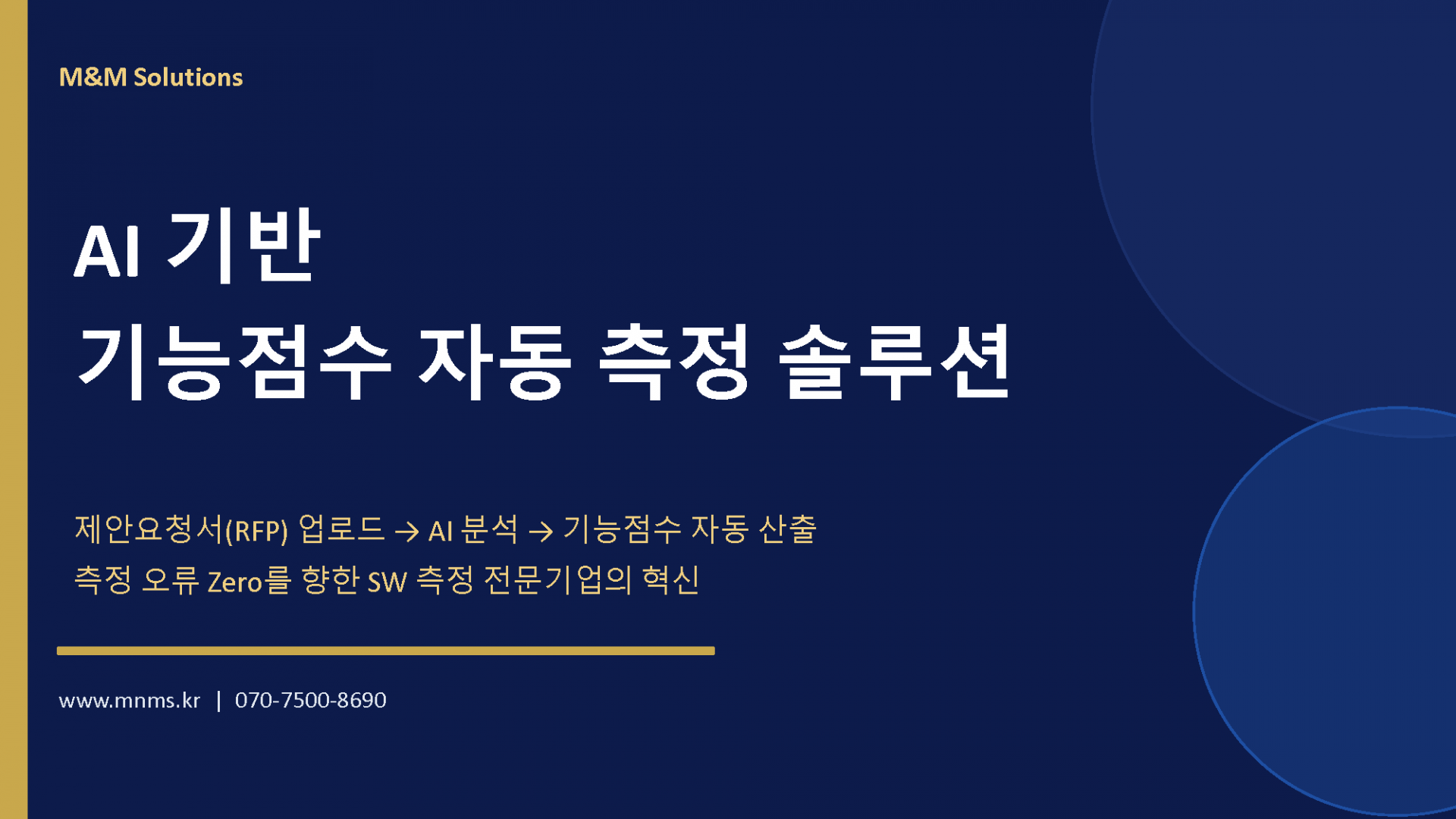 M&M Solutions

AI 기반
기능점수 자동 측정 솔루션

제안요청서(RFP) 업로드 → AI 분석 → 기능점수 자동 산출
측정 오류 Zero를 향한 SW 측정 전문기업의 혁신

www.mnms.kr | 070-7500-8690